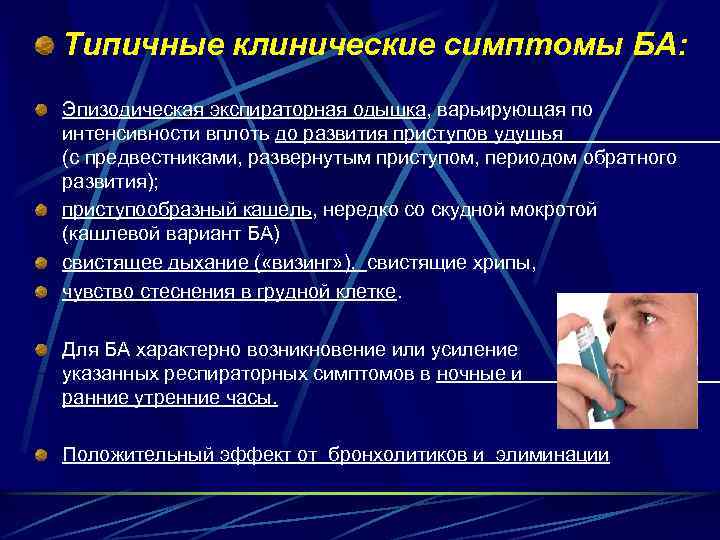 Типичные клинические симптомы БА:

Эпизодическая экспираторная одышка, варьирующая по интенсивности вплоть до развития приступов удушья (с предвестниками, развернутым приступом, периодом обратного развития);

приступообразный кашель, нередко со скудной мокротой (кашлевой вариант БА)

свистящее дыхание («визинг»), свистящие хрипы,

чувство стеснения в грудной клетке.

Для БА характерно возникновение или усиление указанных респираторных симптомов в ночные и ранние утренние часы.

Положительный эффект от бронхолитиков и элиминации